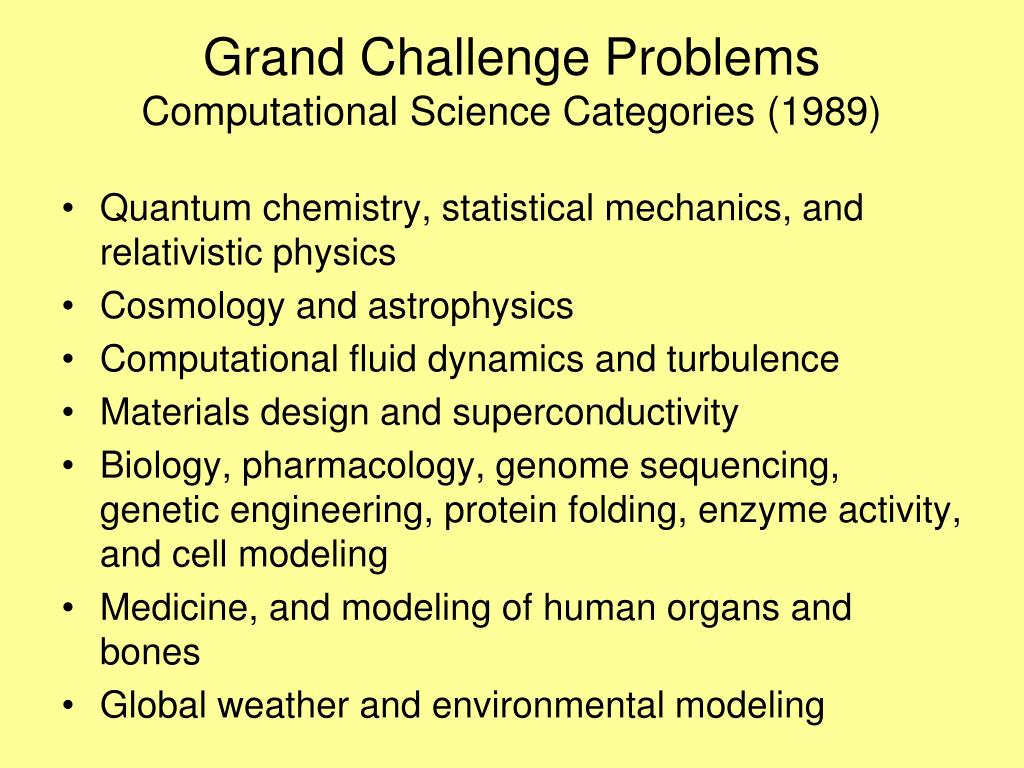 Grand Challenge Problems
Computational Science Categories (1989)

• Quantum chemistry, statistical mechanics, and relativistic physics
• Cosmology and astrophysics
• Computational fluid dynamics and turbulence
• Materials design and superconductivity
• Biology, pharmacology, genome sequencing, genetic engineering, protein folding, enzyme activity, and cell modeling
• Medicine, and modeling of human organs and bones
• Global weather and environmental modeling